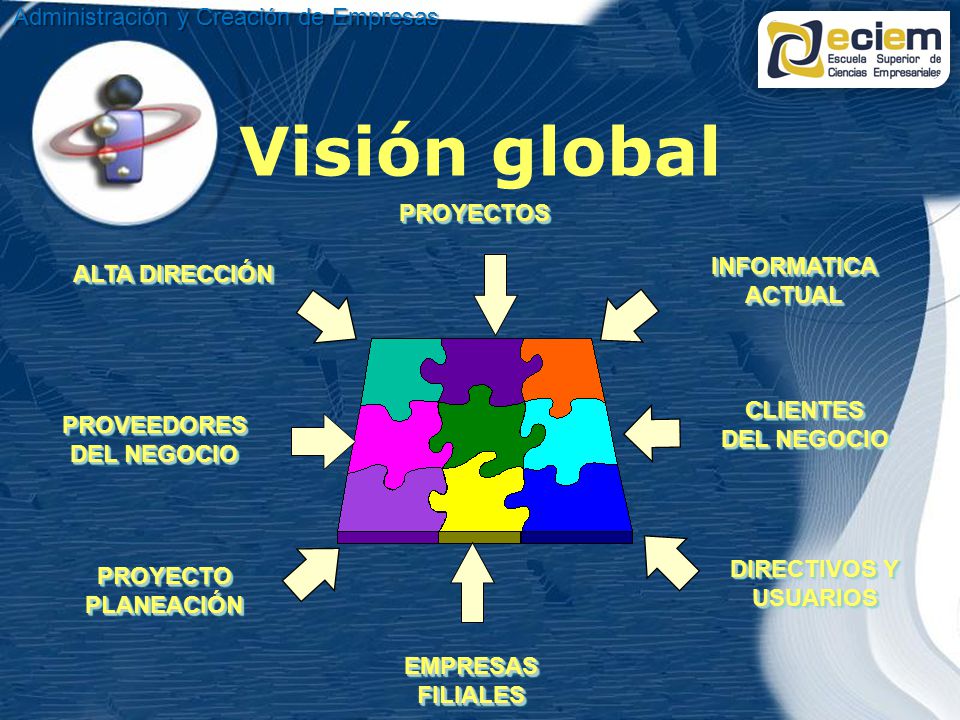 Administración y Creación de Empresas

eciem
Escuela Superior de Ciencias Empresariales

Visión global

PROYECTOS

ALTA DIRECCIÓN

INFORMATICA ACTUAL

PROVEEDORES DEL NEGOCIO

CLIENTES DEL NEGOCIO

PROYECTO PLANEACIÓN

DIRECTIVOS Y USUARIOS

EMPRESAS FILIALES